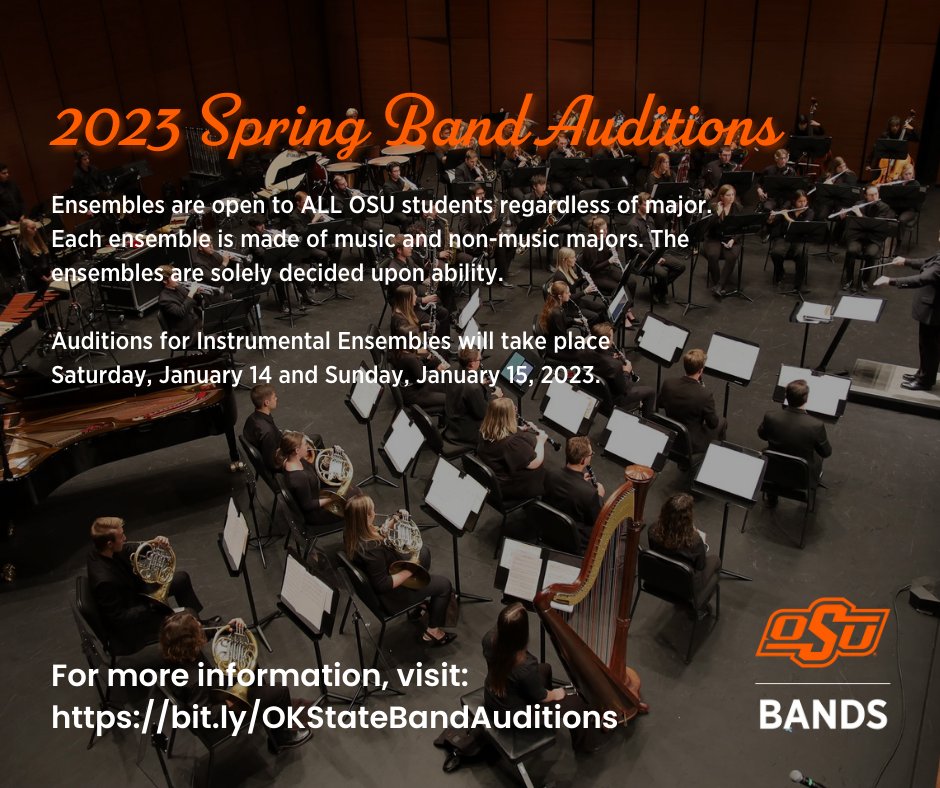 2023 Spring Band Auditions

Ensembles are open to ALL OSU students regardless of major. Each ensemble is made of music and non-music majors. The ensembles are solely decided upon ability.

Auditions for Instrumental Ensembles will take place Saturday, January 14 and Sunday, January 15, 2023.

For more information, visit: https://bit.ly/OKStateBandAuditions

OSU

BANDS